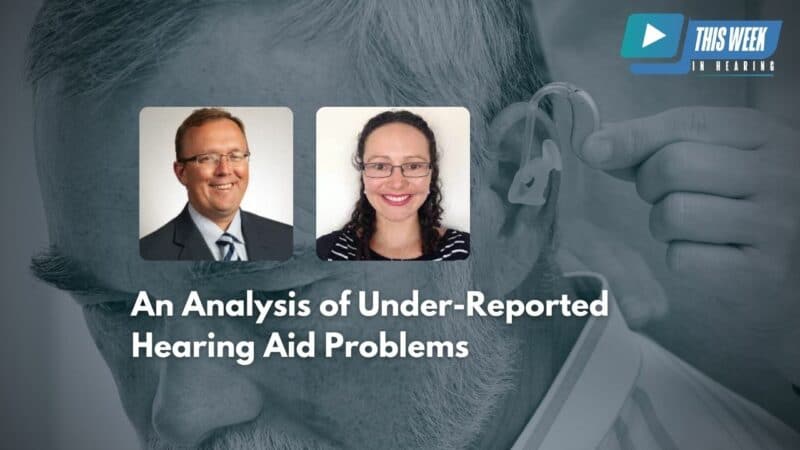 THIS WEEK IN HEARING

An Analysis of Under-Reported Hearing Aid Problems